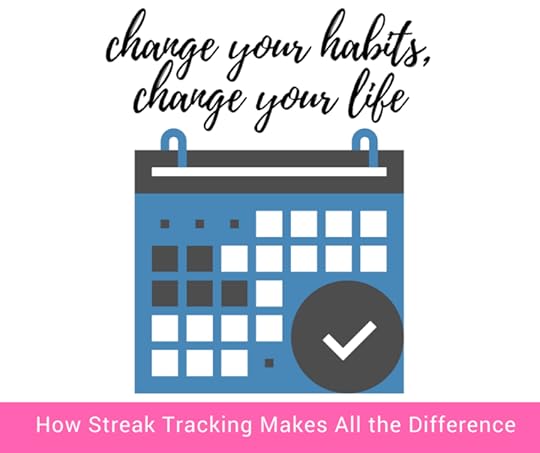 change your habits,
change your life

How Streak Tracking Makes All the Difference